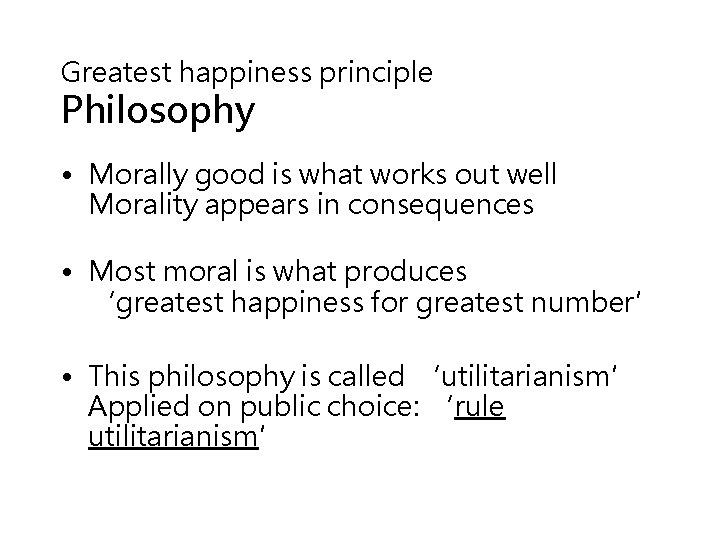 Greatest happiness principle
Philosophy

• Morally good is what works out well
Morality appears in consequences

• Most moral is what produces
'greatest happiness for greatest number'

• This philosophy is called 'utilitarianism'
Applied on public choice: 'rule utilitarianism'